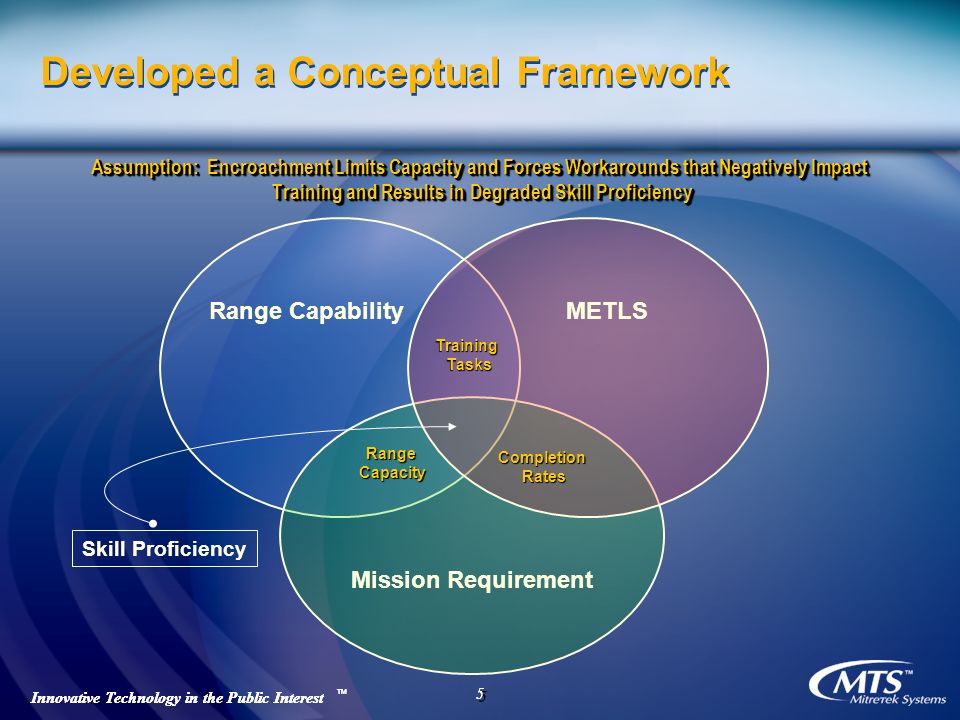 Developed a Conceptual Framework

Assumption: Encroachment Limits Capacity and Forces Workarounds that Negatively Impact Training and Results in Degraded Skill Proficiency

Range Capability

METLS

Training Tasks

Range Capacity

Completion Rates

Skill Proficiency

Mission Requirement

Innovative Technology in the Public Interest ™

5

MTS™ Mitretek Systems